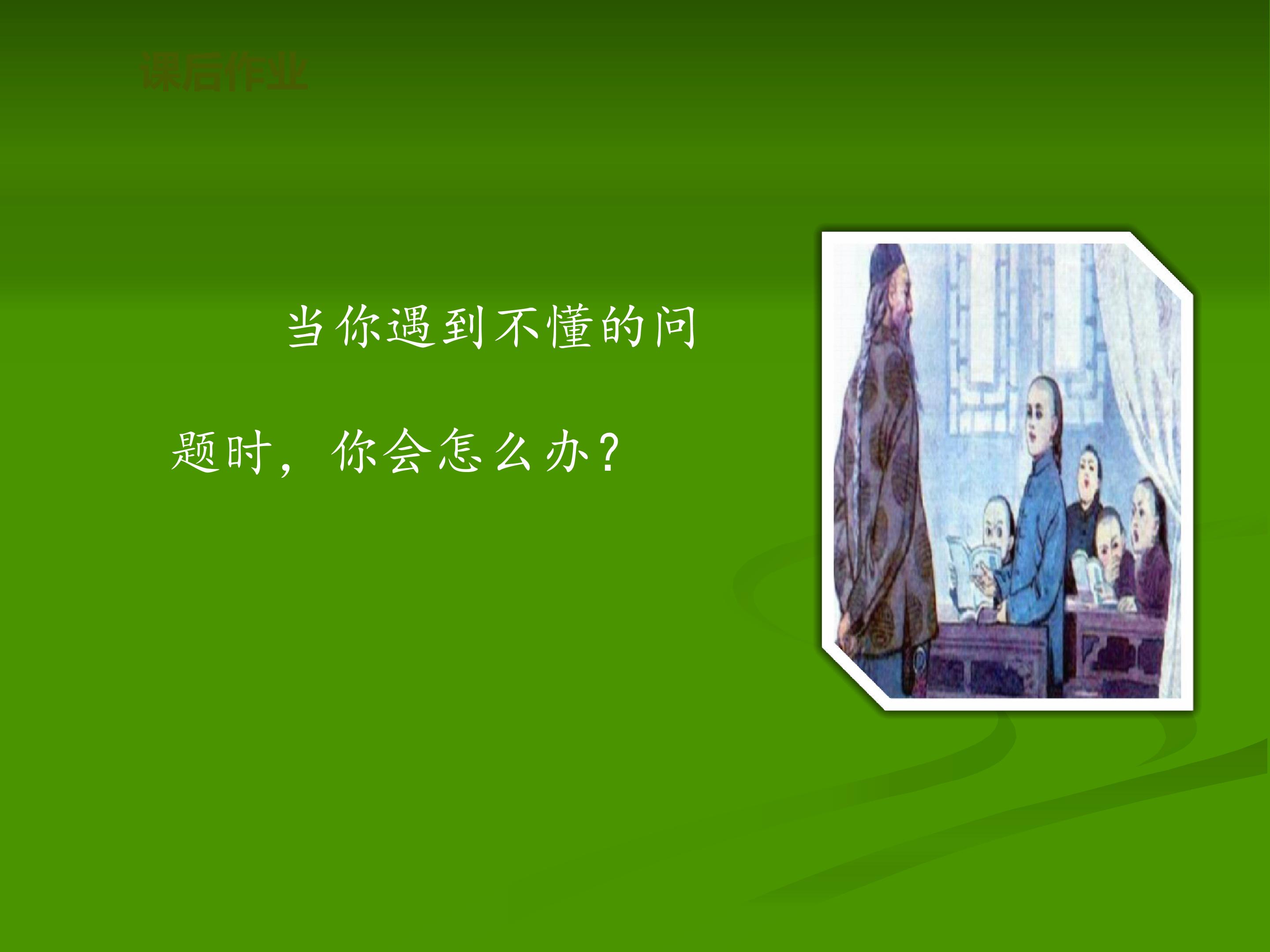 课后作业

当你遇到不懂的问题时，你会怎么办？